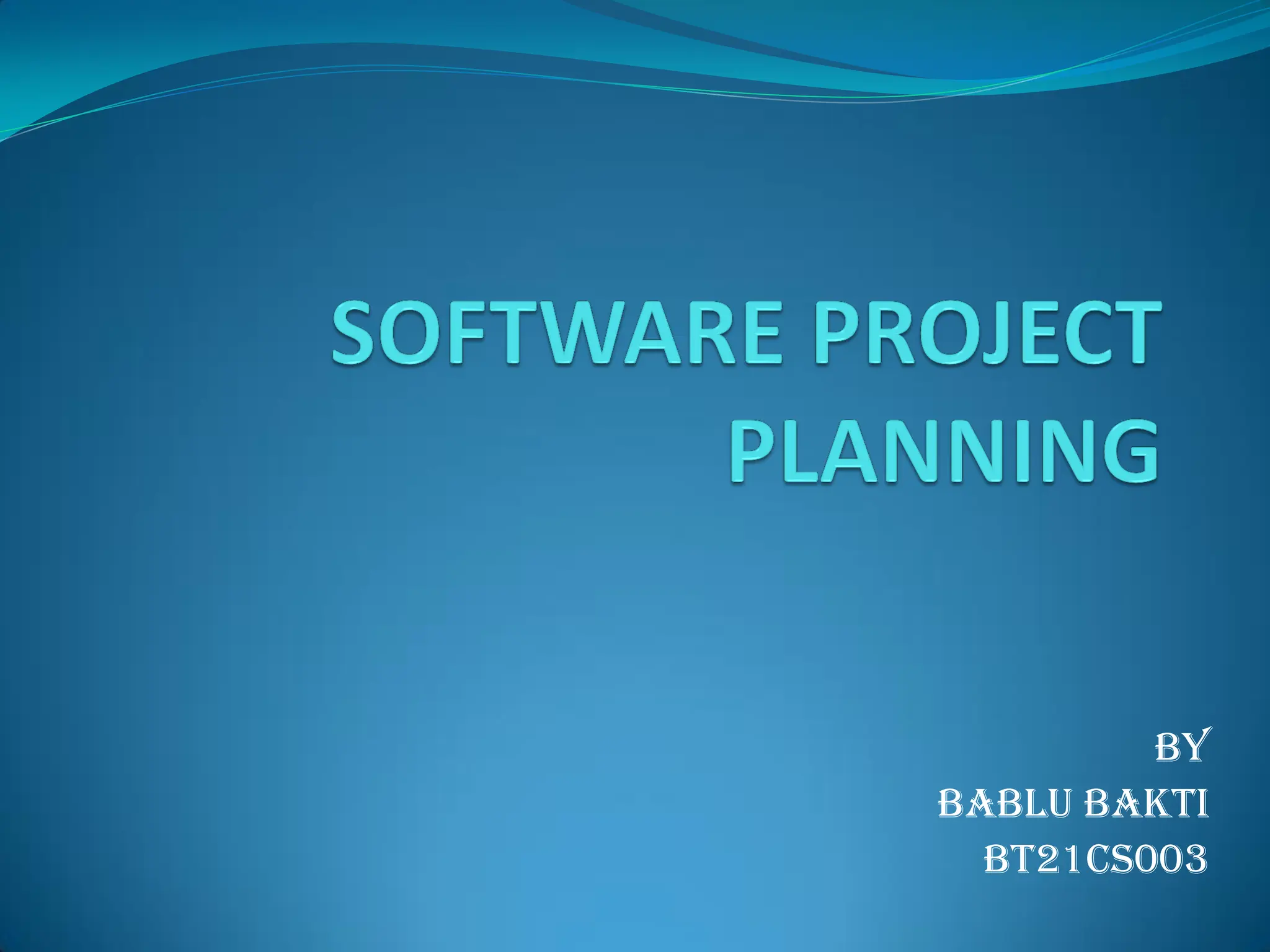 SOFTWARE PROJECT PLANNING

BY
BABLU BAKTI
BT21CS003